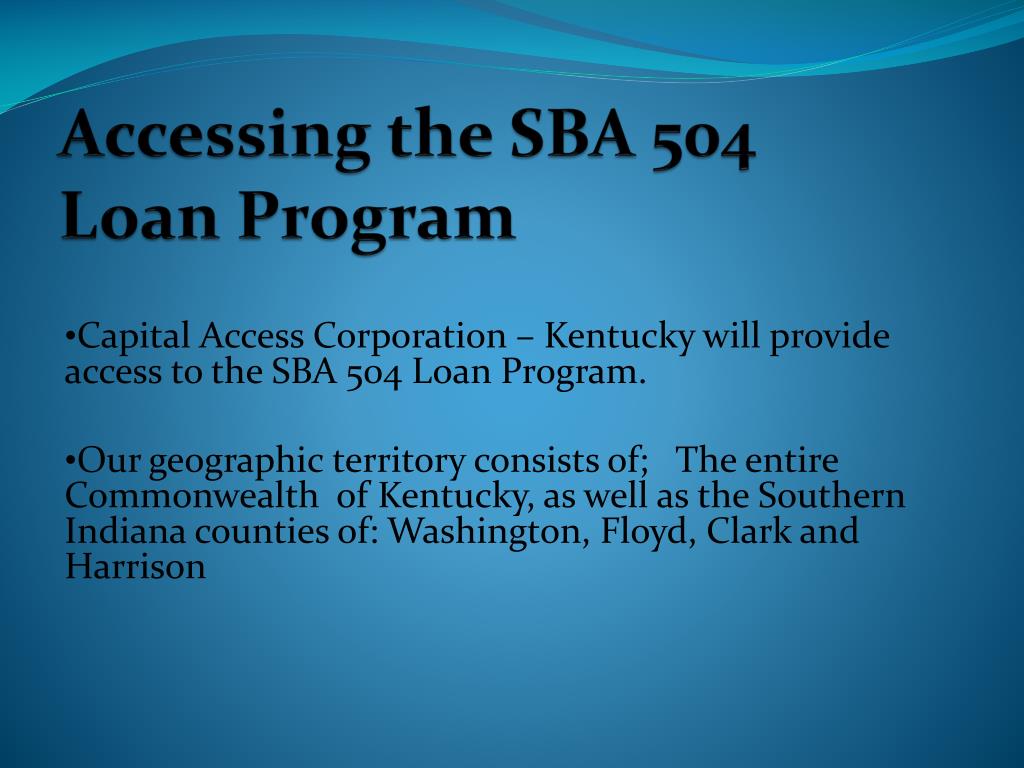 Accessing the SBA 504 Loan Program

•Capital Access Corporation – Kentucky will provide access to the SBA 504 Loan Program.

•Our geographic territory consists of; The entire Commonwealth of Kentucky, as well as the Southern Indiana counties of: Washington, Floyd, Clark and Harrison